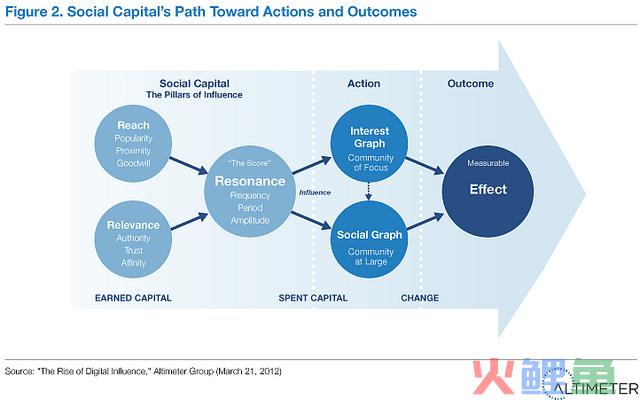 Figure 2. Social Capital's Path Toward Actions and Outcomes

Social Capital
The Pillars of Influence

Action

Outcome

Reach
Popularity
Proximity
Goodwill

Relevance
Authority
Trust
Affinity

"The Score"
Resonance
Frequency
Period
Amplitude

Influence

Interest Graph
Community of Focus

Social Graph
Community at Large

Measurable
Effect

EARNED CAPITAL

SPENT CAPITAL

CHANGE

Source: "The Rise of Digital Influence," Altimeter Group (March 21, 2012)

火鲤鱼

ALTIMETER